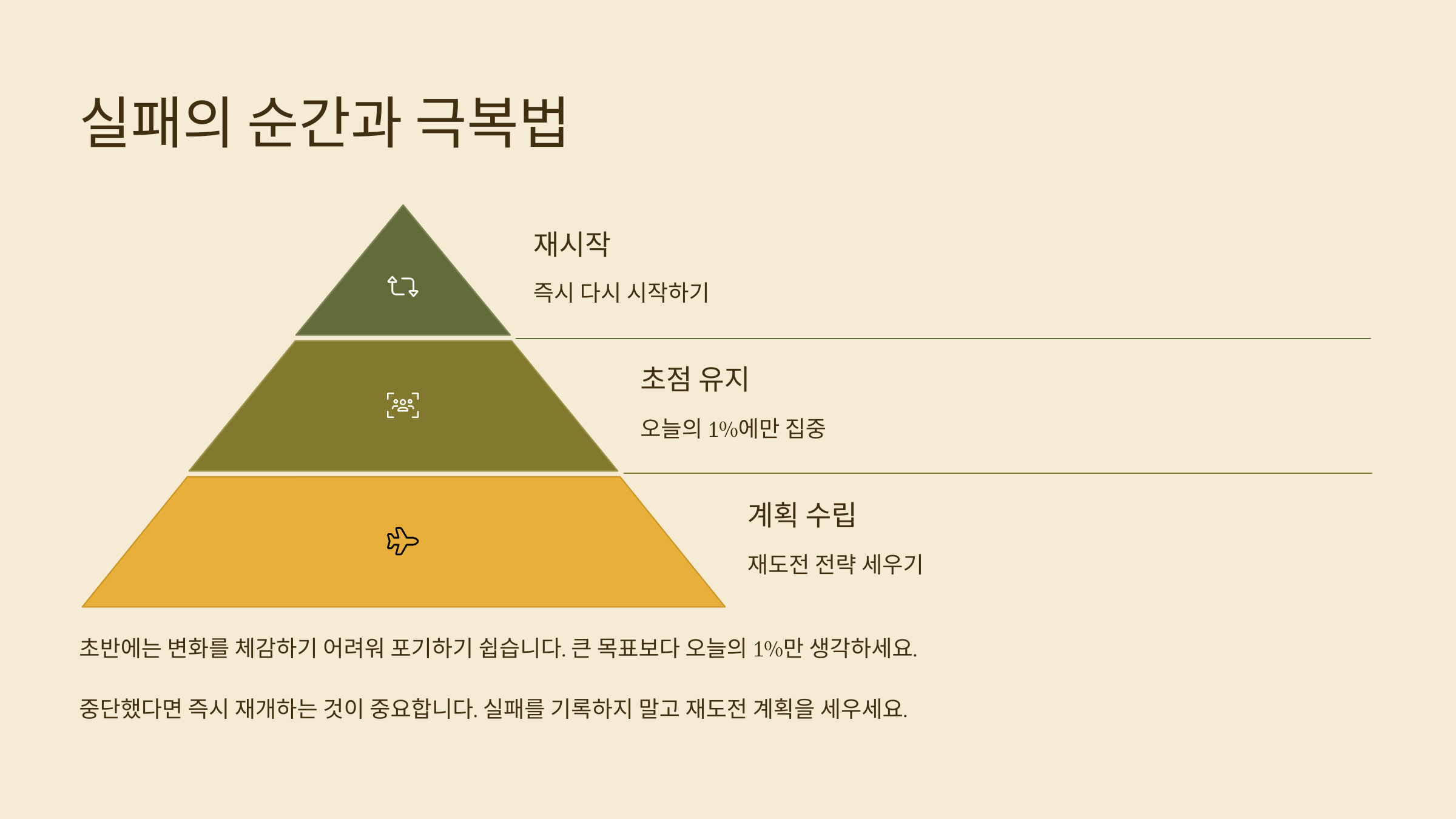 실패의 순간과 극복법

재시작

즉시 다시 시작하기

초점 유지

오늘의 1%에만 집중

계획 수립

재도전 전략 세우기

초반에는 변화를 체감하기 어려워 포기하기 쉽습니다. 큰 목표보다 오늘의 1%만 생각하세요.

중단했다면 즉시 재개하는 것이 중요합니다. 실패를 기록하지 말고 재도전 계획을 세우세요.